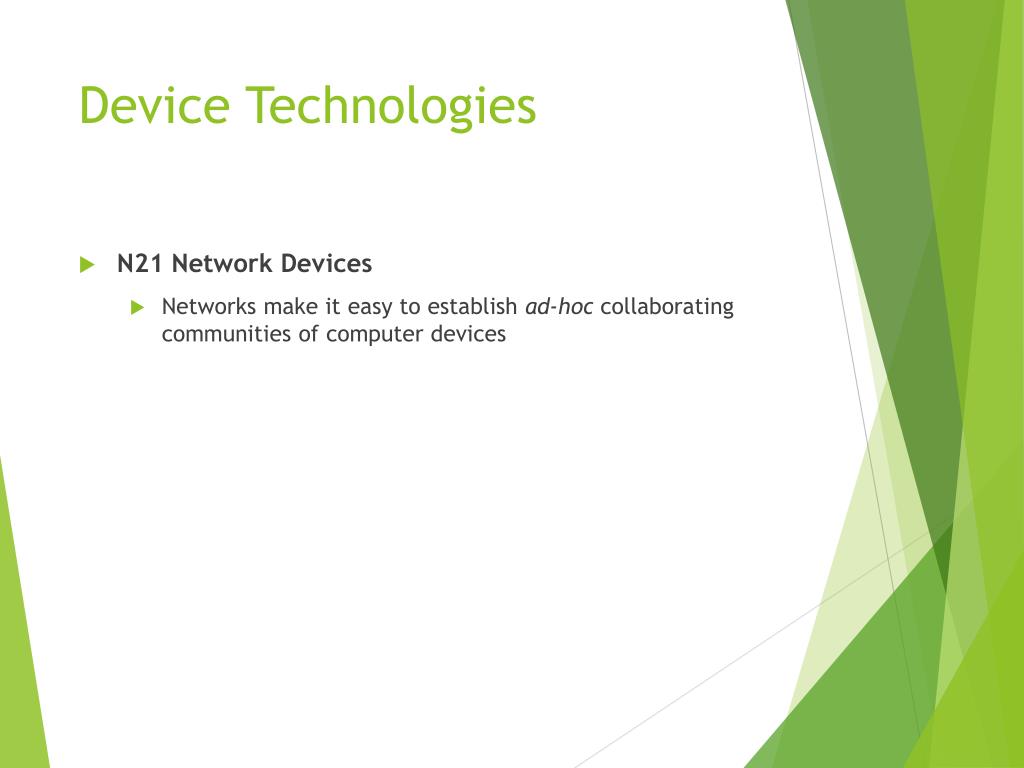 Device Technologies

N21 Network Devices

Networks make it easy to establish ad-hoc collaborating communities of computer devices